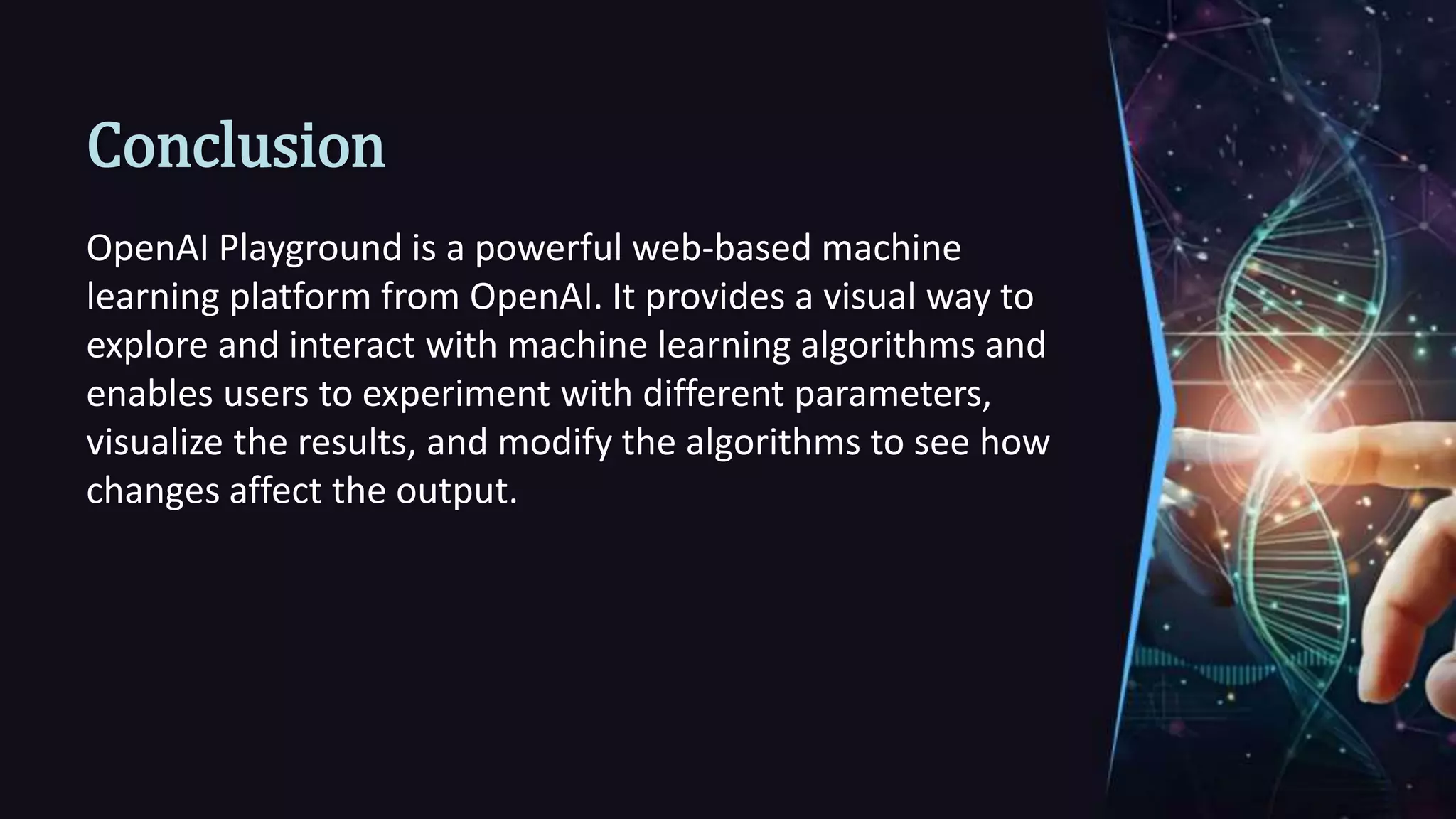 Conclusion

OpenAI Playground is a powerful web-based machine learning platform from OpenAI. It provides a visual way to explore and interact with machine learning algorithms and enables users to experiment with different parameters, visualize the results, and modify the algorithms to see how changes affect the output.